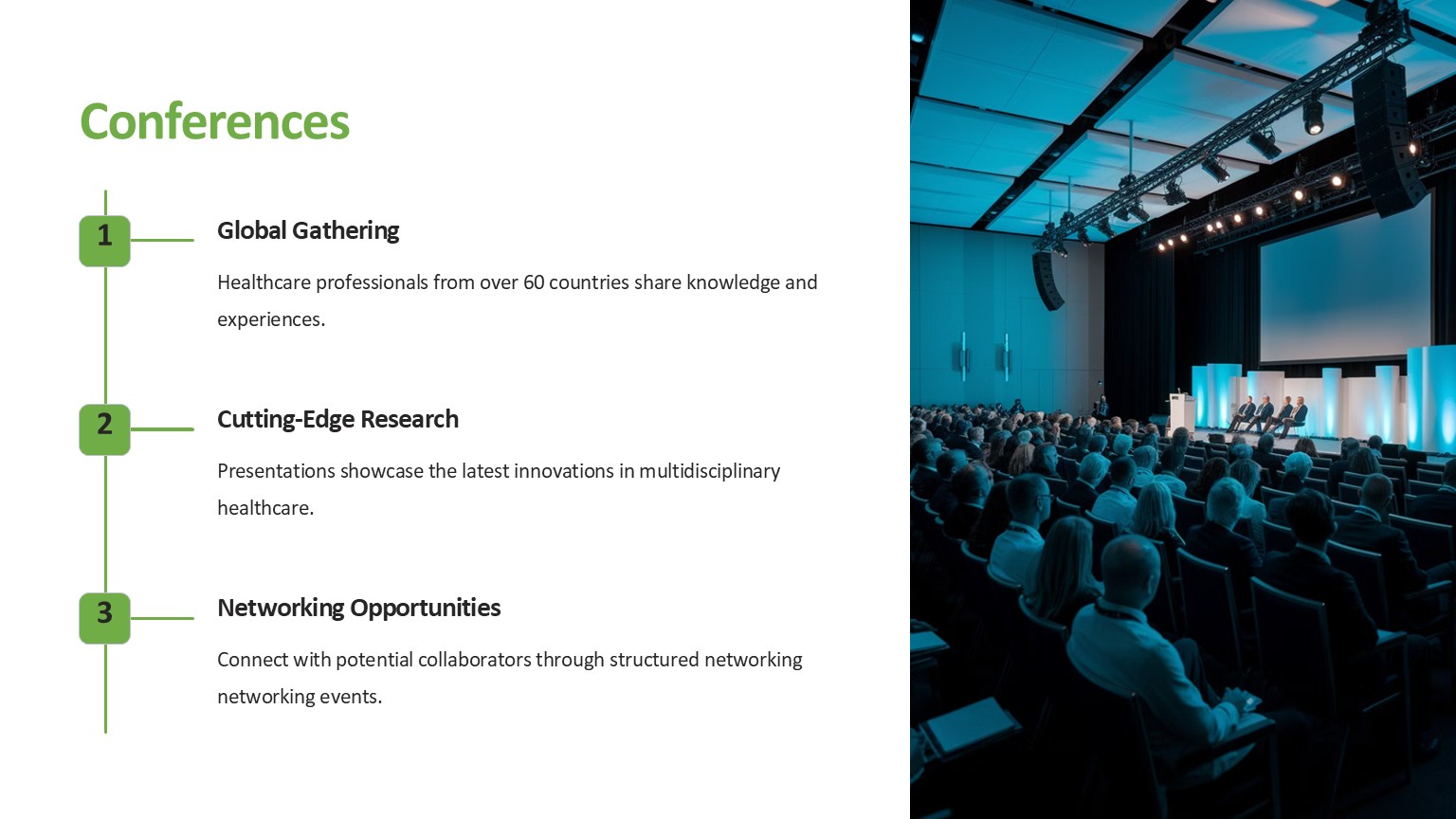 Conferences

1

Global Gathering

Healthcare professionals from over 60 countries share knowledge and experiences.

2

Cutting-Edge Research

Presentations showcase the latest innovations in multidisciplinary healthcare.

3

Networking Opportunities

Connect with potential collaborators through structured networking networking events.